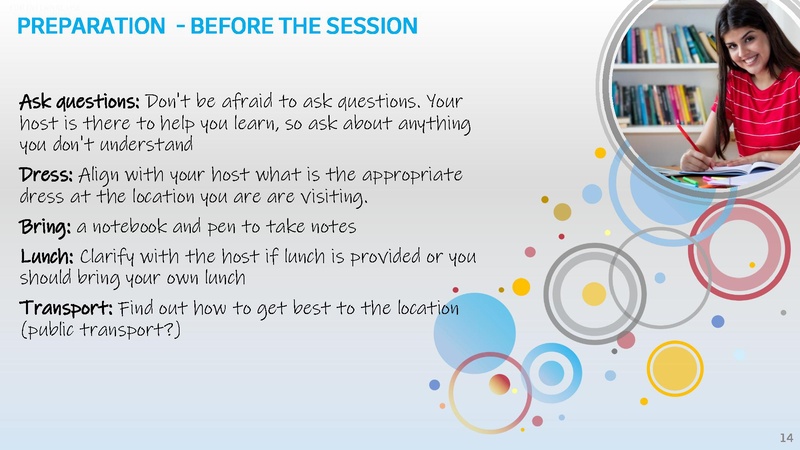 PREPARATION - BEFORE THE SESSION

Ask questions: Don't be afraid to ask questions. Your host is there to help you learn, so ask about anything you don't understand

Dress: Align with your host what is the appropriate dress at the location you are are visiting.

Bring: a notebook and pen to take notes

Lunch: Clarify with the host if lunch is provided or you should bring your own lunch

Transport: Find out how to get best to the location (public transport?)

14